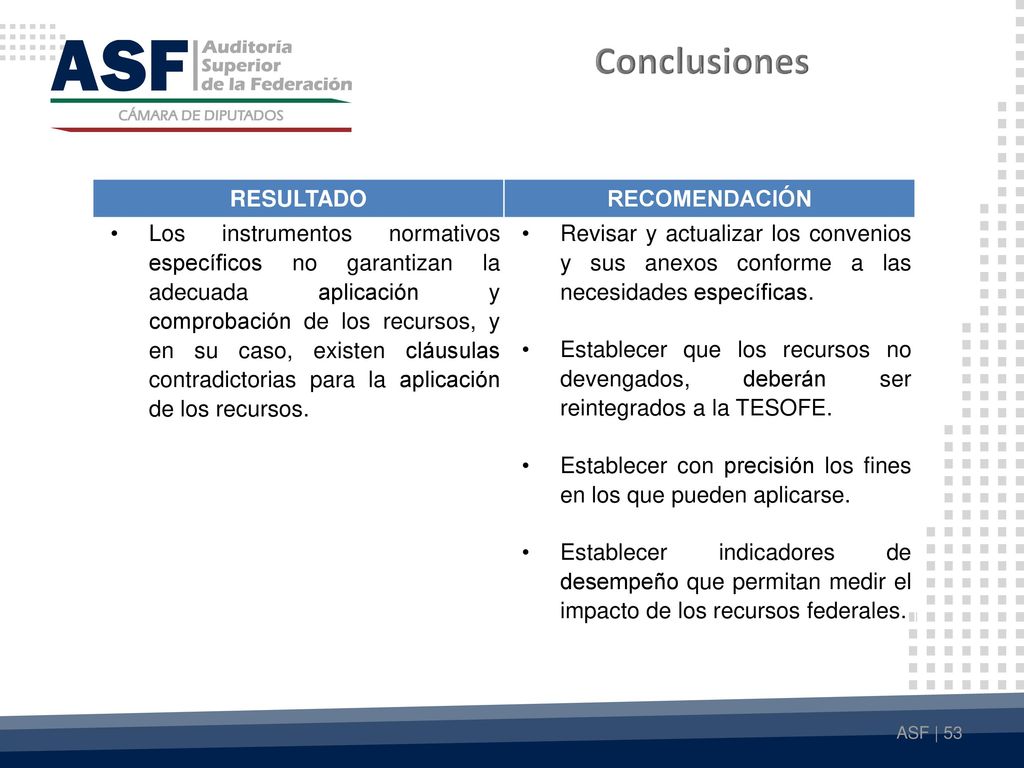 ASF Auditoría Superior de la Federación
CÁMARA DE DIPUTADOS

Conclusiones

| RESULTADO | RECOMENDACIÓN |
|---|---|
| • Los instrumentos normativos específicos no garantizan la adecuada aplicación y comprobación de los recursos, y en su caso, existen cláusulas contradictorias para la aplicación de los recursos. | • Revisar y actualizar los convenios y sus anexos conforme a las necesidades específicas. • Establecer que los recursos no devengados, deberán ser reintegrados a la TESOFE. • Establecer con precisión los fines en los que pueden aplicarse. • Establecer indicadores de desempeño que permitan medir el impacto de los recursos federales. |

ASF | 53